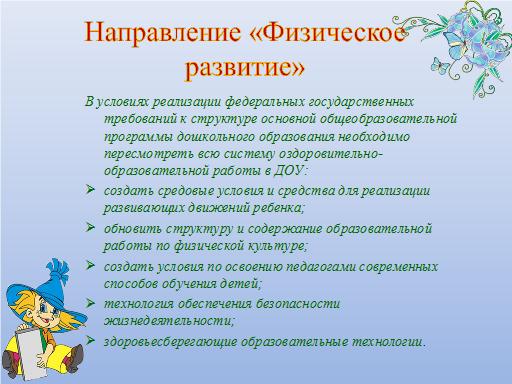 Направление «Физическое развитие»

В условиях реализации федеральных государственных требований к структуре основной общеобразовательной программы дошкольного образования необходимо пересмотреть всю систему оздоровительно-образовательной работы в ДОУ:

➢ создать средовые условия и средства для реализации развивающих движений ребенка;
➢ обновить структуру и содержание образовательной работы по физической культуре;
➢ создать условия по освоению педагогами современных способов обучения детей;
➢ технология обеспечения безопасности жизнедеятельности;
➢ здоровьесберегающие образовательные технологии.